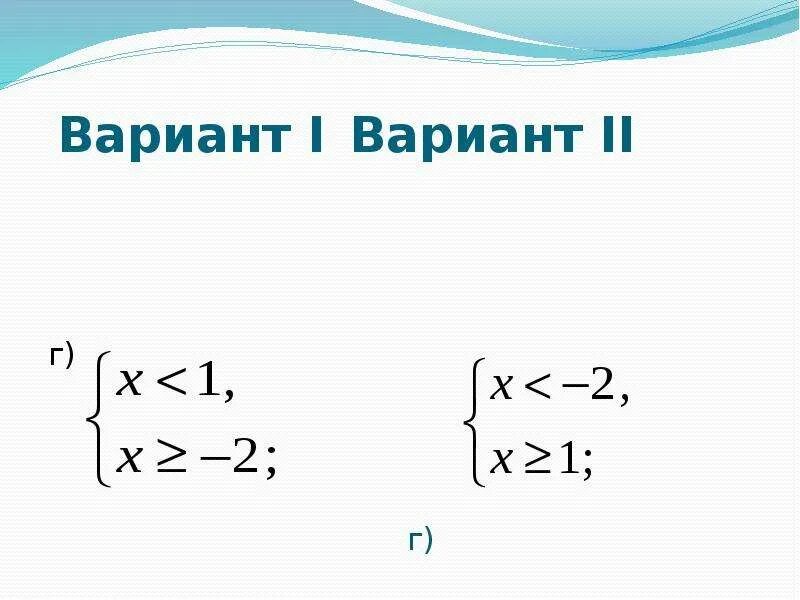 Вариант I Вариант II

г) $\begin{cases} x < 1, \\ x \geq -2; \end{cases}$

$\begin{cases} x < -2, \\ x \geq 1; \end{cases}$

г)